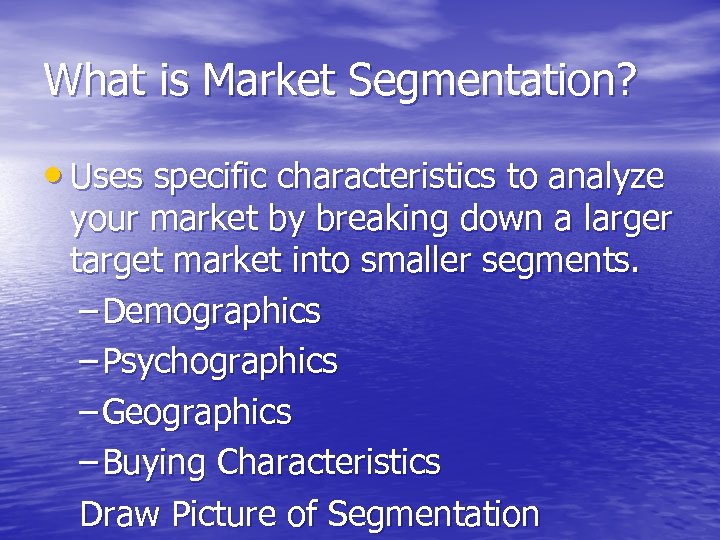 What is Market Segmentation?

• Uses specific characteristics to analyze your market by breaking down a larger target market into smaller segments.

– Demographics
– Psychographics
– Geographics
– Buying Characteristics

Draw Picture of Segmentation